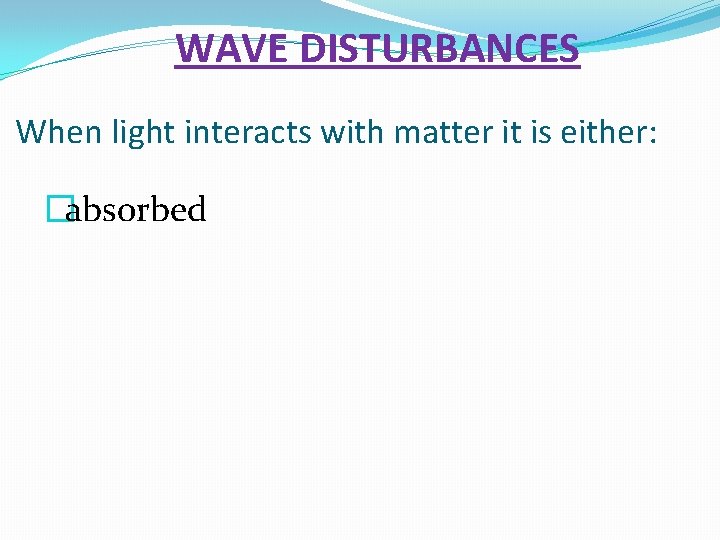 WAVE DISTURBANCES

When light interacts with matter it is either:

absorbed